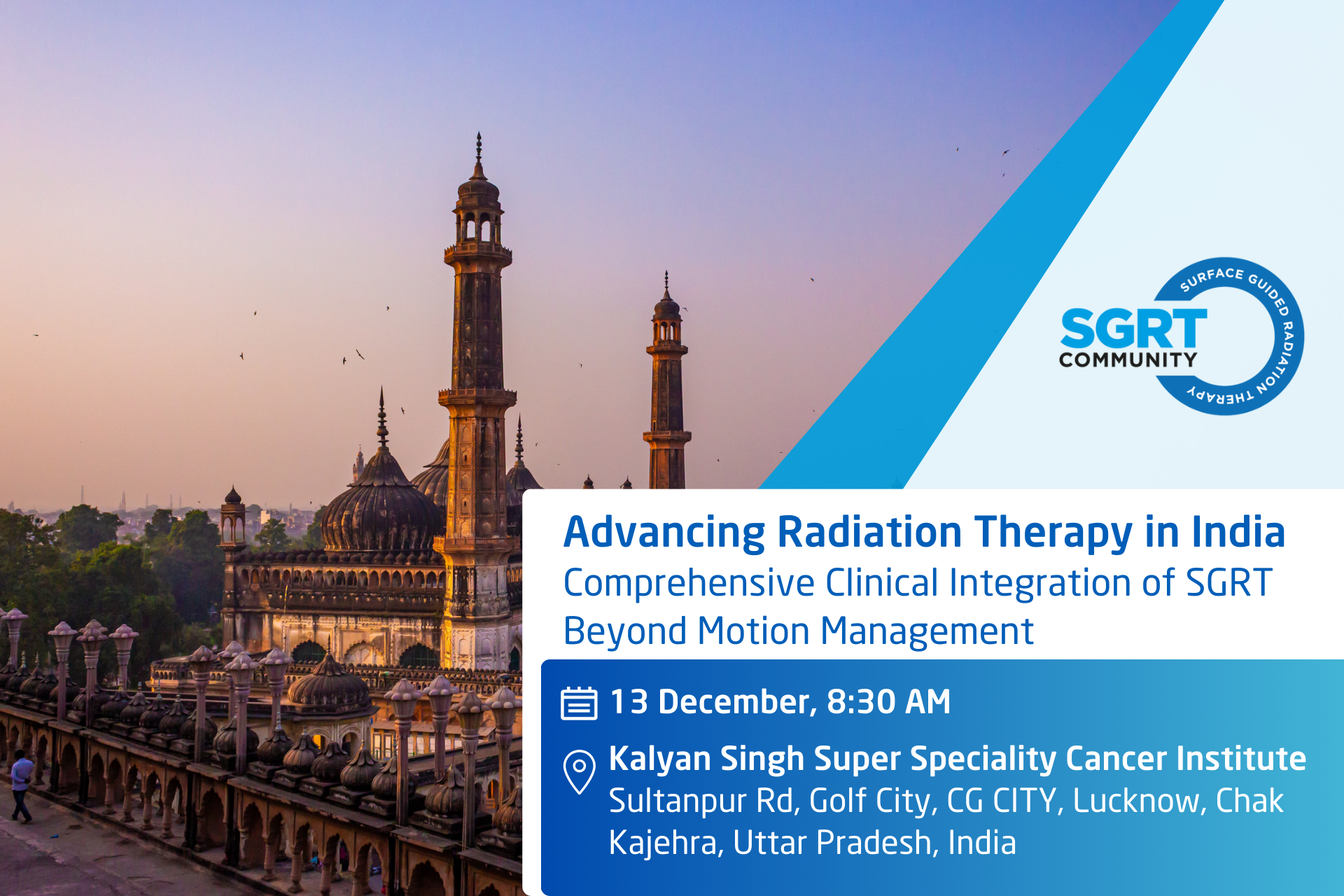 SGRT COMMUNITY
SURFACE GUIDED RADIATION THERAPY

Advancing Radiation Therapy in India
Comprehensive Clinical Integration of SGRT Beyond Motion Management

13 December, 8:30 AM

Kalyan Singh Super Speciality Cancer Institute
Sultanpur Rd, Golf City, CG CITY, Lucknow, Chak Kajehra, Uttar Pradesh, India